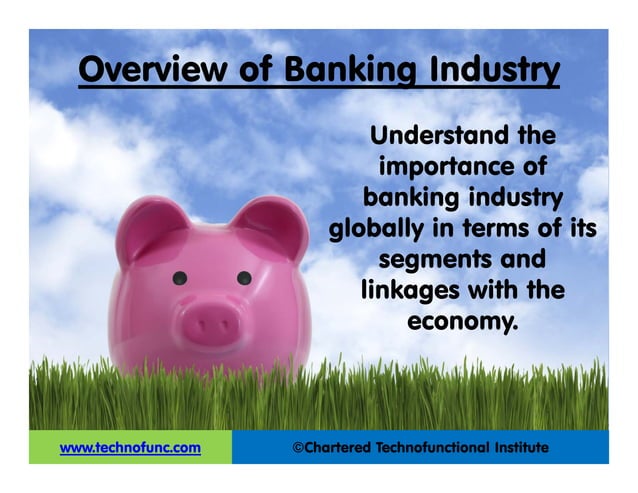 Overview of Banking Industry

Understand the importance of banking industry globally in terms of its segments and linkages with the economy.

www.technofunc.com

©Chartered Technofunctional Institute